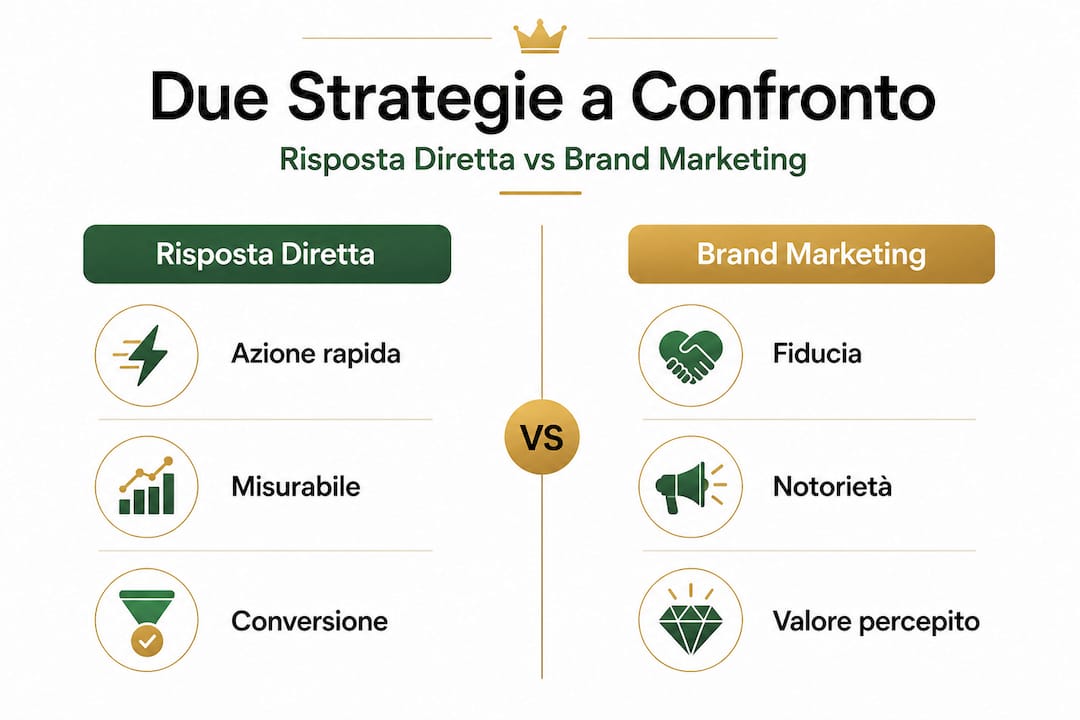 Due Strategie a Confronto

Risposta Diretta vs Brand Marketing

Risposta Diretta

Azione rapida

Misurabile

Conversione

VS

Brand Marketing

Fiducia

Notorietà

Valore percepito